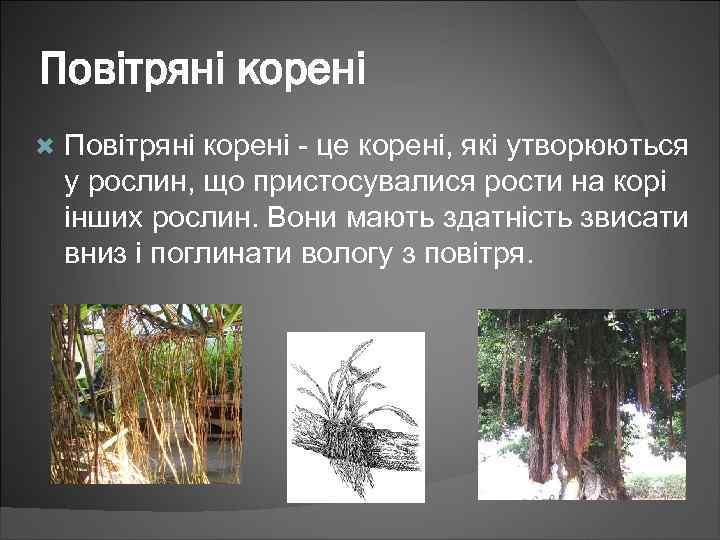 Повітряні корені

Повітряні корені - це корені, які утворюються у рослин, що пристосувалися рости на корі інших рослин. Вони мають здатність звисати вниз і поглинати вологу з повітря.